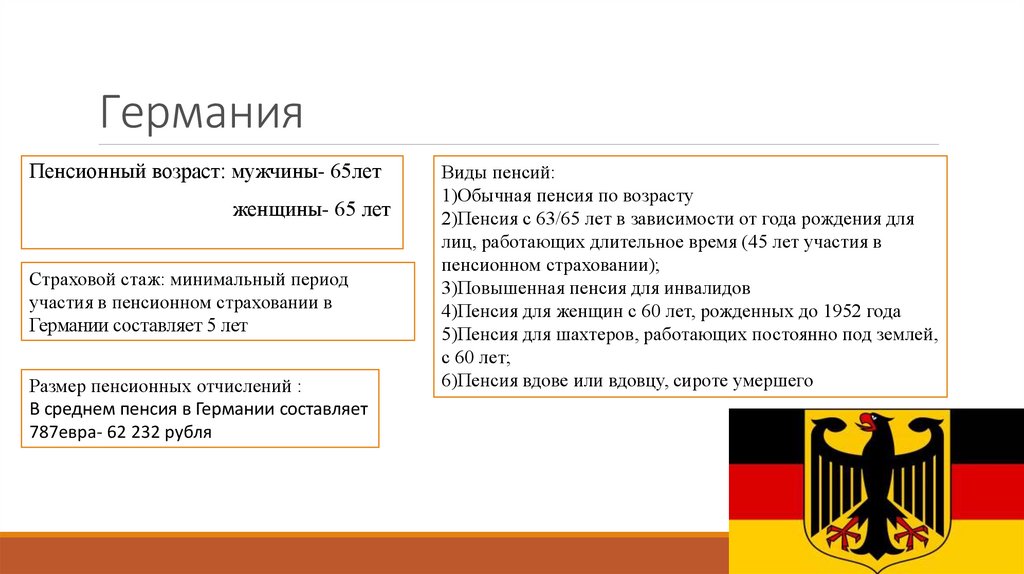 Германия

Пенсионный возраст: мужчины- 65лет
женщины- 65 лет

Страховой стаж: минимальный период участия в пенсионном страховании в Германии составляет 5 лет

Размер пенсионных отчислений :
В среднем пенсия в Германии составляет 787евра- 62 232 рубля

Виды пенсий:
1)Обычная пенсия по возрасту
2)Пенсия с 63/65 лет в зависимости от года рождения для лиц, работающих длительное время (45 лет участия в пенсионном страховании);
3)Повышенная пенсия для инвалидов
4)Пенсия для женщин с 60 лет, рожденных до 1952 года
5)Пенсия для шахтеров, работающих постоянно под землей, с 60 лет;
6)Пенсия вдове или вдовцу, сироте умершего